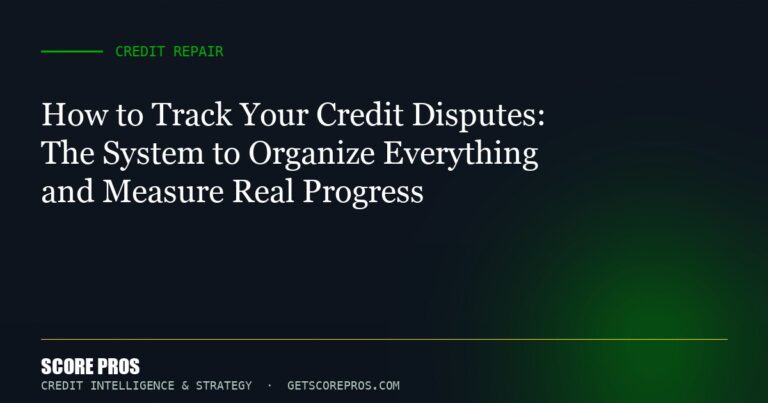 CREDIT REPAIR

How to Track Your Credit Disputes: The System to Organize Everything and Measure Real Progress

SCORE PROS
CREDIT INTELLIGENCE & STRATEGY · GETSCOREPROS.COM